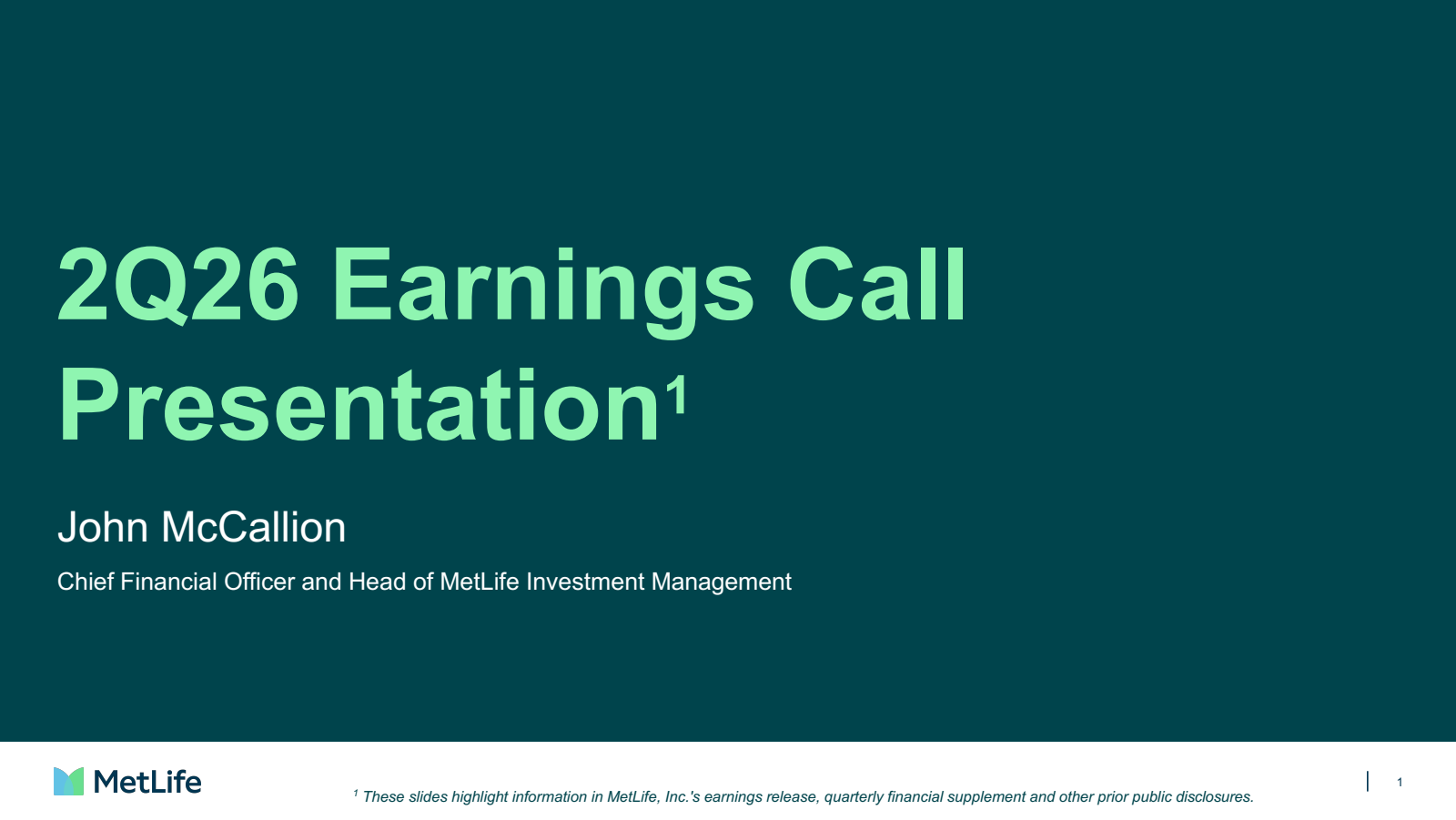 2Q26 Earnings Call Presentation$^1$

John McCallion

Chief Financial Officer and Head of MetLife Investment Management

MetLife

$^1$ These slides highlight information in MetLife, Inc.'s earnings release, quarterly financial supplement and other prior public disclosures.

1